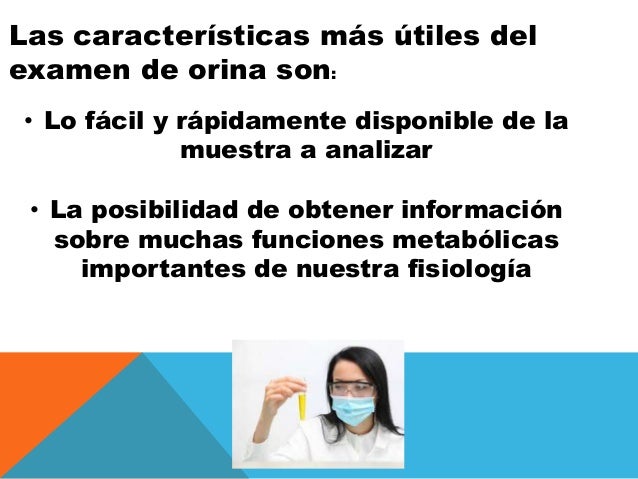 Las características más útiles del examen de orina son:

• Lo fácil y rápidamente disponible de la muestra a analizar

• La posibilidad de obtener información sobre muchas funciones metabólicas importantes de nuestra fisiología